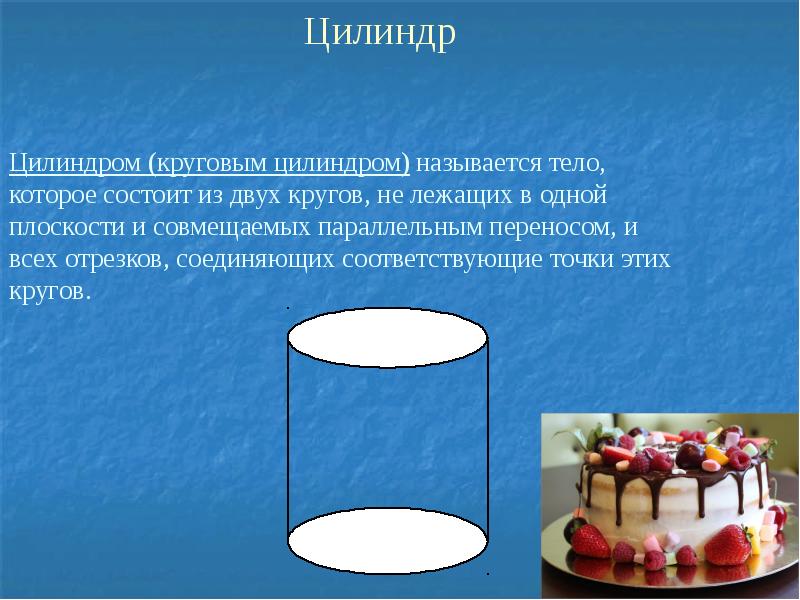 Цилиндр

Цилиндром (круговым цилиндром) называется тело, которое состоит из двух кругов, не лежащих в одной плоскости и совмещаемых параллельным переносом, и всех отрезков, соединяющих соответствующие точки этих кругов.